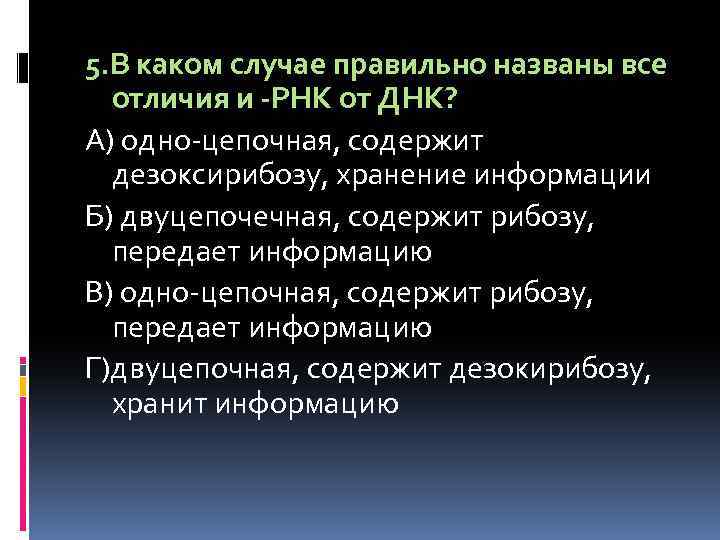 5.В каком случае правильно названы все отличия и -РНК от ДНК?

А) одно-цепочная, содержит дезоксирибозу, хранение информации

Б) двуцепочечная, содержит рибозу, передает информацию

В) одно-цепочная, содержит рибозу, передает информацию

Г)двуцепочная, содержит дезокирибозу, хранит информацию